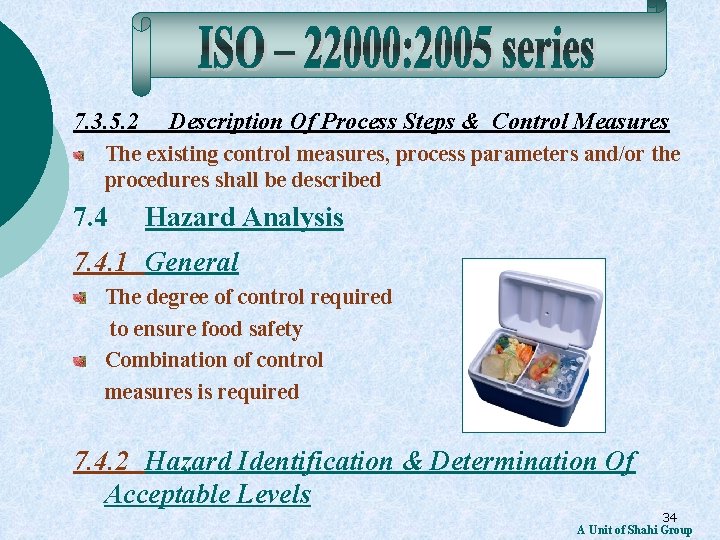 ISO – 22000:2005 series

7.3.5.2 Description Of Process Steps & Control Measures

The existing control measures, process parameters and/or the procedures shall be described

7.4 Hazard Analysis

7.4.1 General

The degree of control required to ensure food safety

Combination of control measures is required

7.4.2 Hazard Identification & Determination Of Acceptable Levels

34

A Unit of Shahi Group